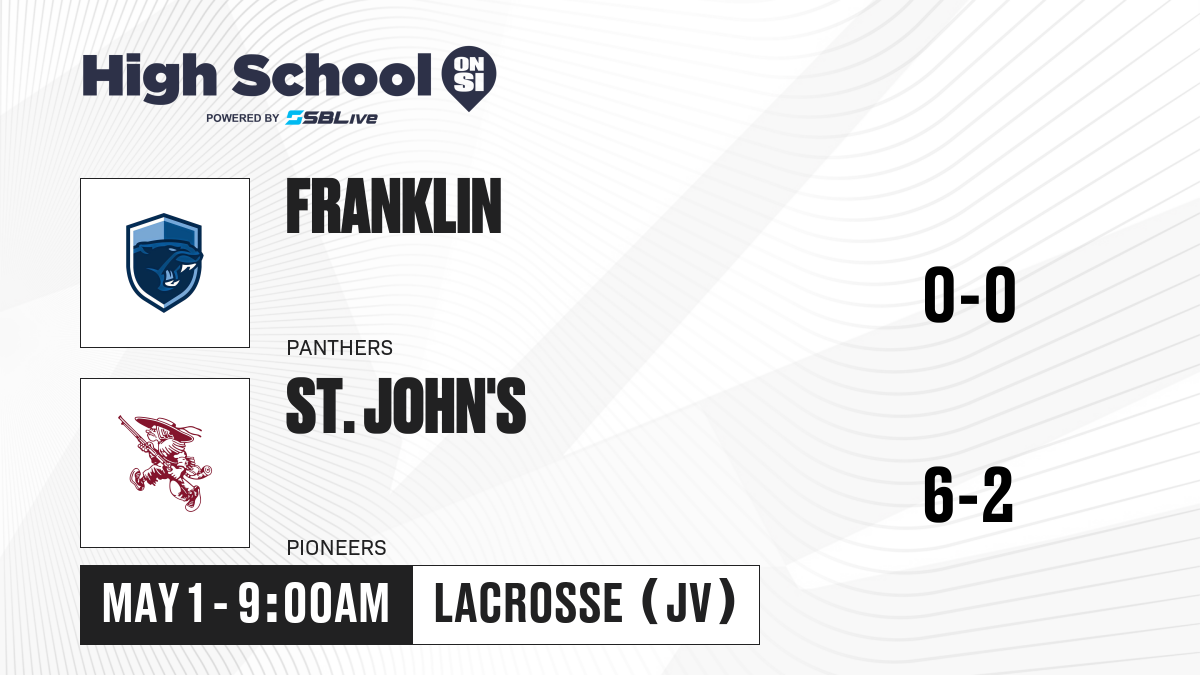 High School ON SI
POWERED BY SBLive

FRANKLIN
PANTHERS

0-0

ST. JOHN'S
PIONEERS

6-2

MAY 1 - 9:00AM
LACROSSE (JV)